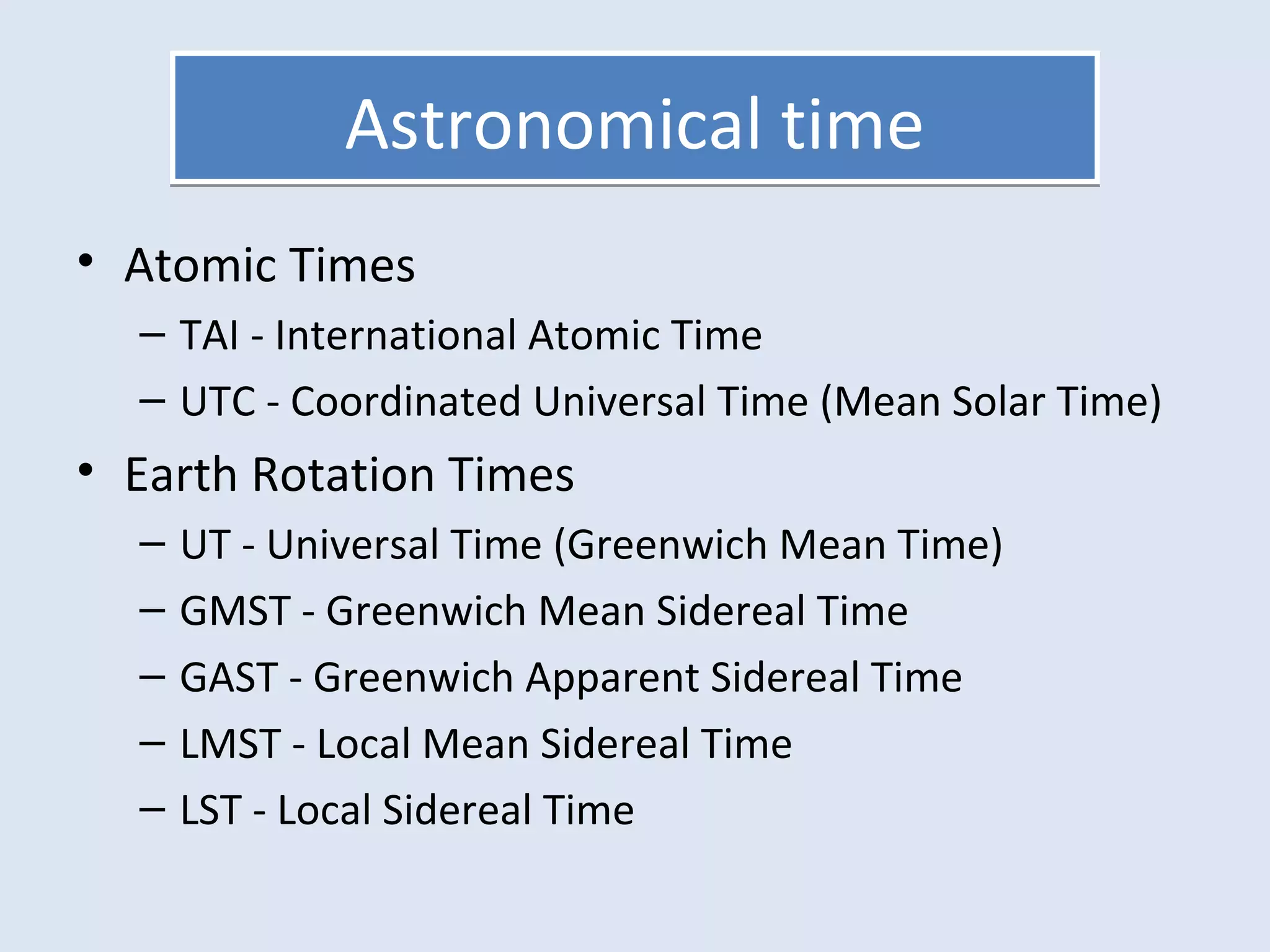 Astronomical time

• Atomic Times
– TAI - International Atomic Time
– UTC - Coordinated Universal Time (Mean Solar Time)
• Earth Rotation Times
– UT - Universal Time (Greenwich Mean Time)
– GMST - Greenwich Mean Sidereal Time
– GAST - Greenwich Apparent Sidereal Time
– LMST - Local Mean Sidereal Time
– LST - Local Sidereal Time